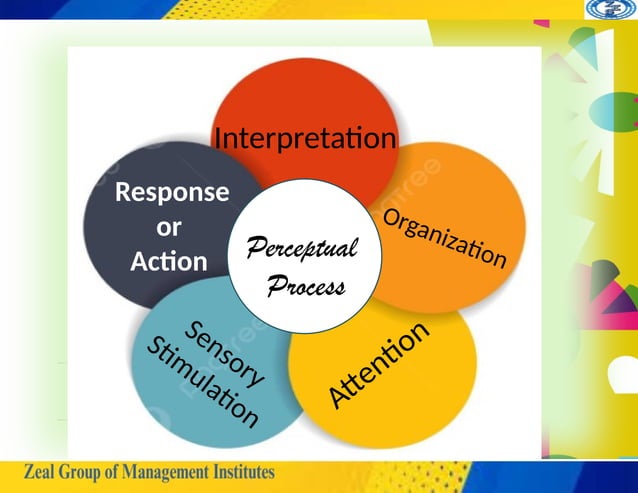 Interpretation

Organization

Attention

Sensory Stimulation

Response or Action

Perceptual Process

Zeal Group of Management Institutes